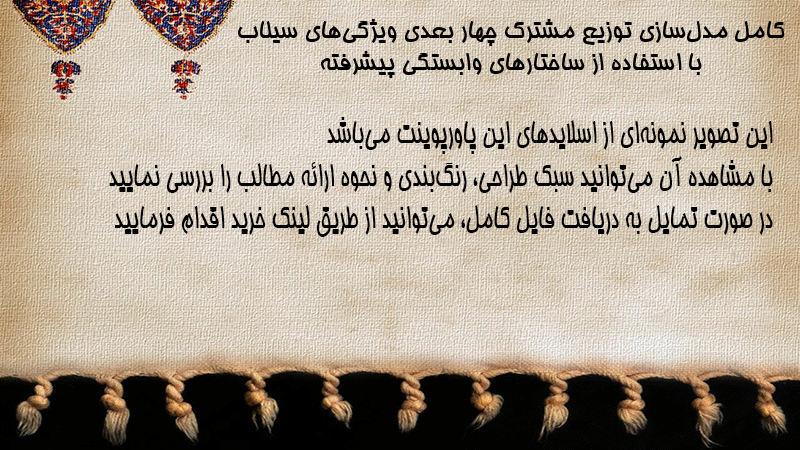 کامل مدل‌سازی توزیع مشترک چهار بعدی ویژگی‌های سیلاب
با استفاده از ساختارهای وابستگی پیشرفته

این تصویر نمونه‌ای از اسلایدهای این پاورپوینت می‌باشد
با مشاهده آن می‌توانید سبک طراحی، رنگ‌بندی و نحوه ارائه مطالب را بررسی نمایید
در صورت تمایل به دریافت فایل کامل، می‌توانید از طریق لینک خرید اقدام فرمایید